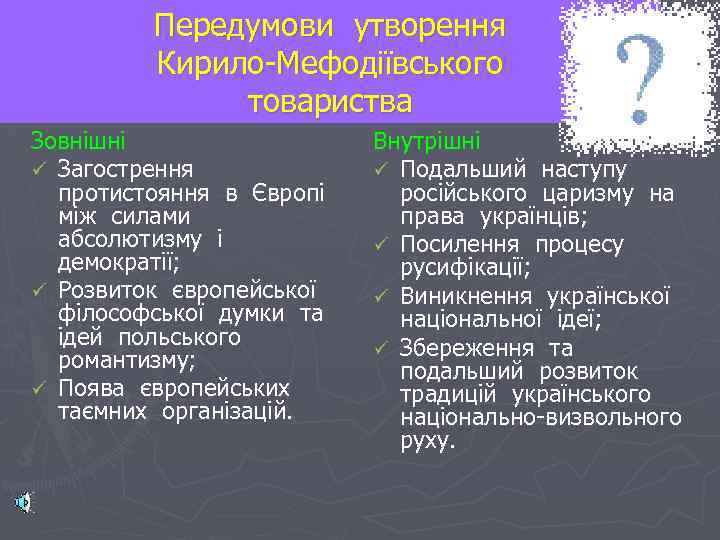 Передумови утворення Кирило-Мефодіївського товариства

?

Зовнішні
✓ Загострення протистояння в Європі між силами абсолютизму і демократії;
✓ Розвиток європейської філософської думки та ідей польського романтизму;
✓ Поява європейських таємних організацій.

Внутрішні
✓ Подальший наступу російського царизму на права українців;
✓ Посилення процесу русифікації;
✓ Виникнення української національної ідеї;
✓ Збереження та подальший розвиток традицій українського національно-визвольного руху.